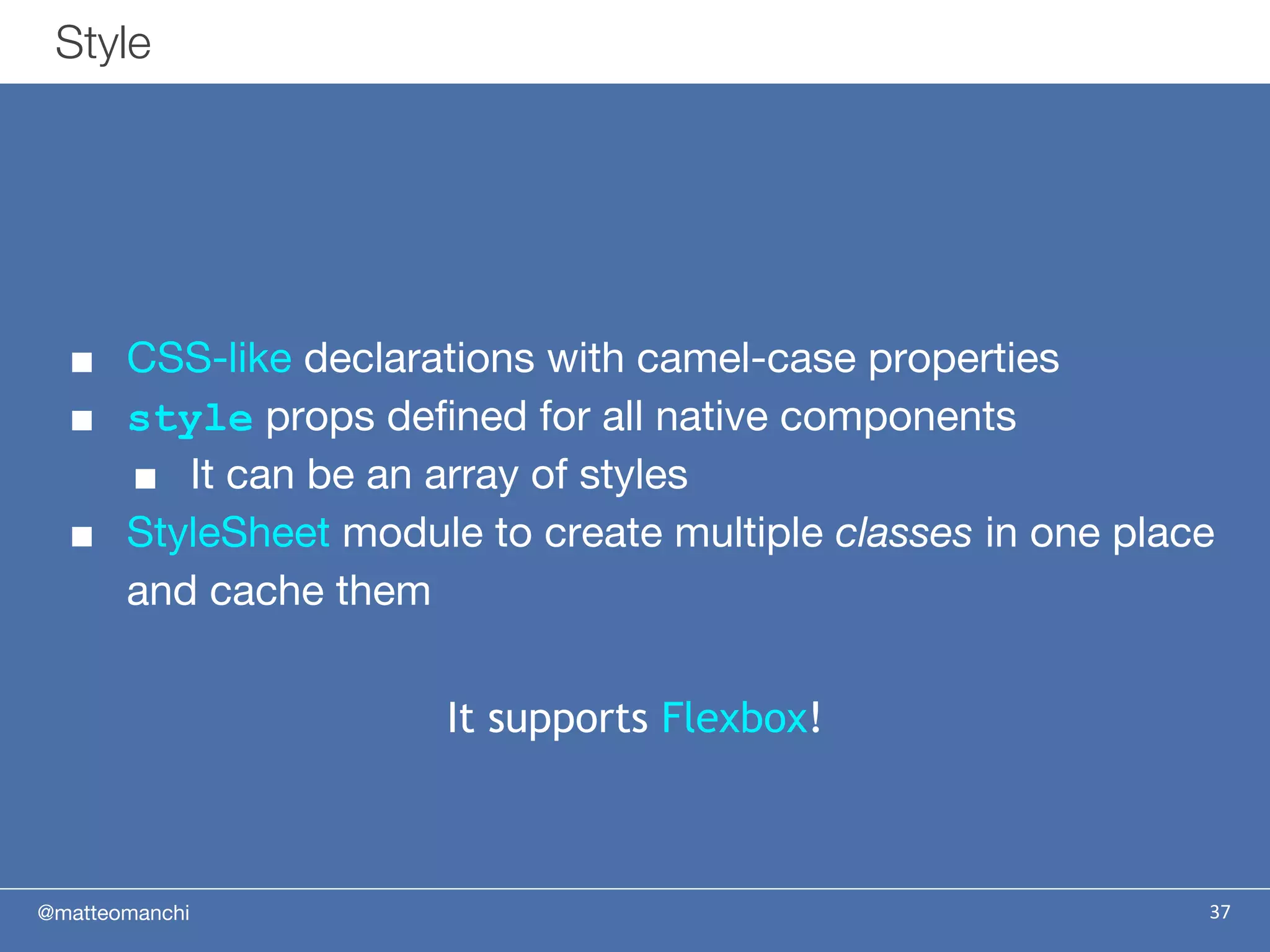 Style

■ CSS-like declarations with camel-case properties
■ style props defined for all native components
■ It can be an array of styles
■ StyleSheet module to create multiple classes in one place and cache them

It supports Flexbox!

@matteomanchi

37